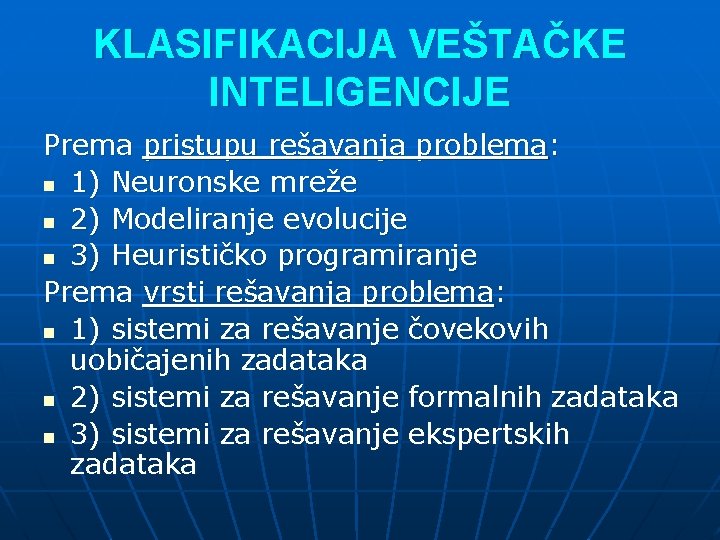 KLASIFIKACIJA VEŠTAČKE INTELIGENCIJE

Prema pristupu rešavanja problema:
- 1) Neuronske mreže
- 2) Modeliranje evolucije
- 3) Heurističko programiranje

Prema vrsti rešavanja problema:
- 1) sistemi za rešavanje čovekovih uobičajenih zadataka
- 2) sistemi za rešavanje formalnih zadataka
- 3) sistemi za rešavanje ekspertskih zadataka